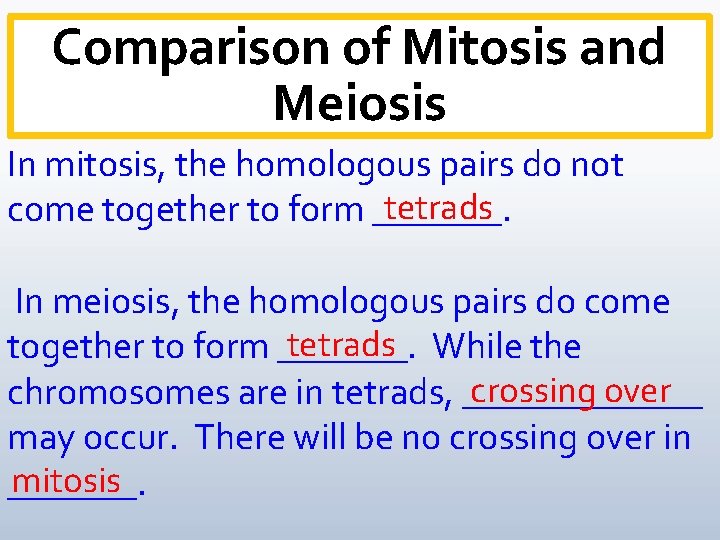 Comparison of Mitosis and Meiosis

In mitosis, the homologous pairs do not come together to form tetrads.

In meiosis, the homologous pairs do come together to form tetrads. While the chromosomes are in tetrads, crossing over may occur. There will be no crossing over in mitosis.